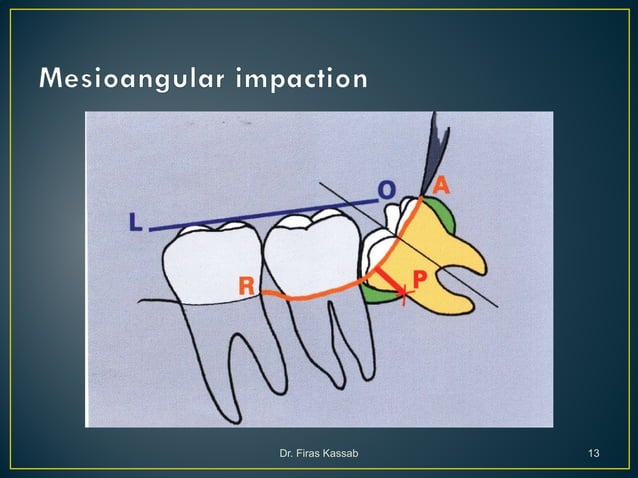 Mesioangular impaction

L
O
A
R
P

Dr. Firas Kassab

13